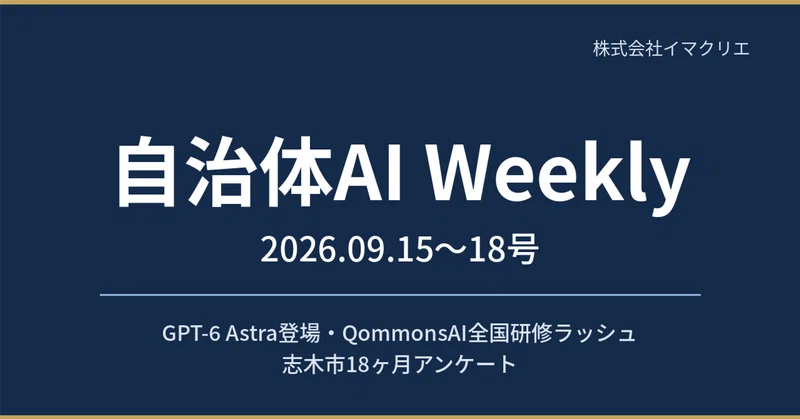 株式会社イマクリエ

自治体AI Weekly

2026.09.15～18号

GPT-6 Astra登場・QommonsAI全国研修ラッシュ
志木市18ヶ月アンケート